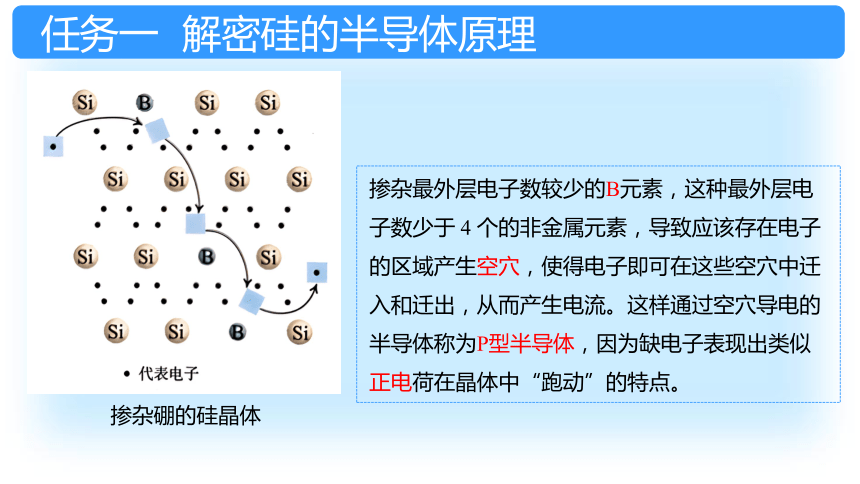 任务一 解密硅的半导体原理

Si B Si Si
Si Si Si Si
Si Si B Si
Si Si B Si

• 代表电子

掺杂硼的硅晶体

掺杂最外层电子数较少的B元素，这种最外层电子数少于 4 个的非金属元素，导致应该存在电子的区域产生空穴，使得电子即可在这些空穴中迁入和迁出，从而产生电流。这样通过空穴导电的半导体称为P型半导体，因为缺电子表现出类似正电荷在晶体中“跑动”的特点。